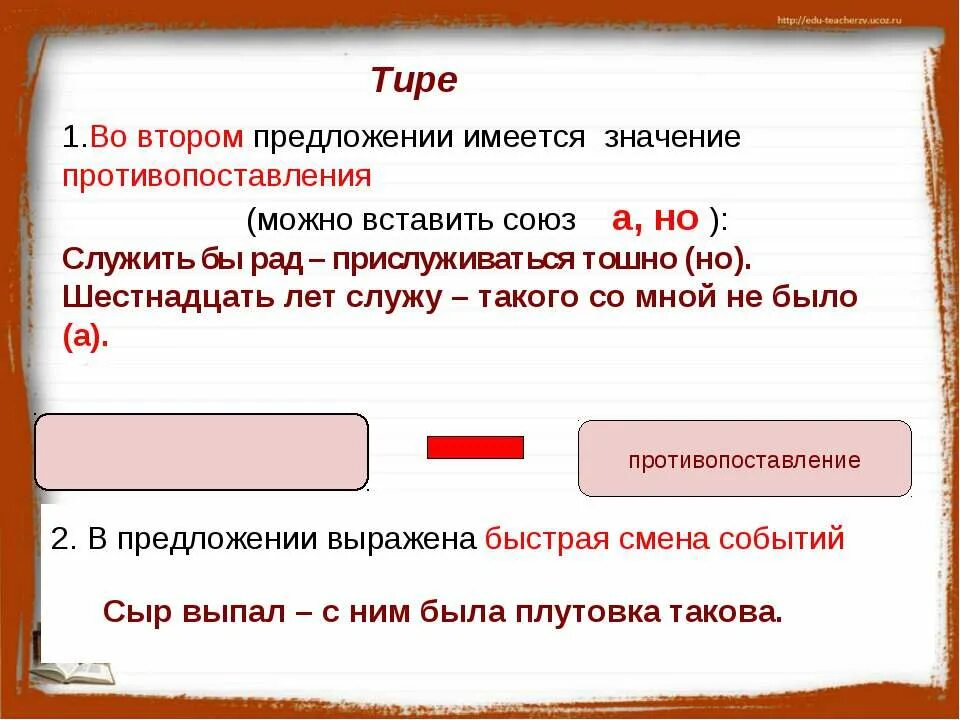 http://edu-teacherzv.ucoz.ru

Тире

1.Во втором предложении имеется значение противопоставления

(можно вставить союз а, но ):

Служить бы рад – прислуживаться тошно (но).
Шестнадцать лет служу – такого со мной не было (а).

противопоставление

2. В предложении выражена быстрая смена событий

Сыр выпал – с ним была плутовка такова.